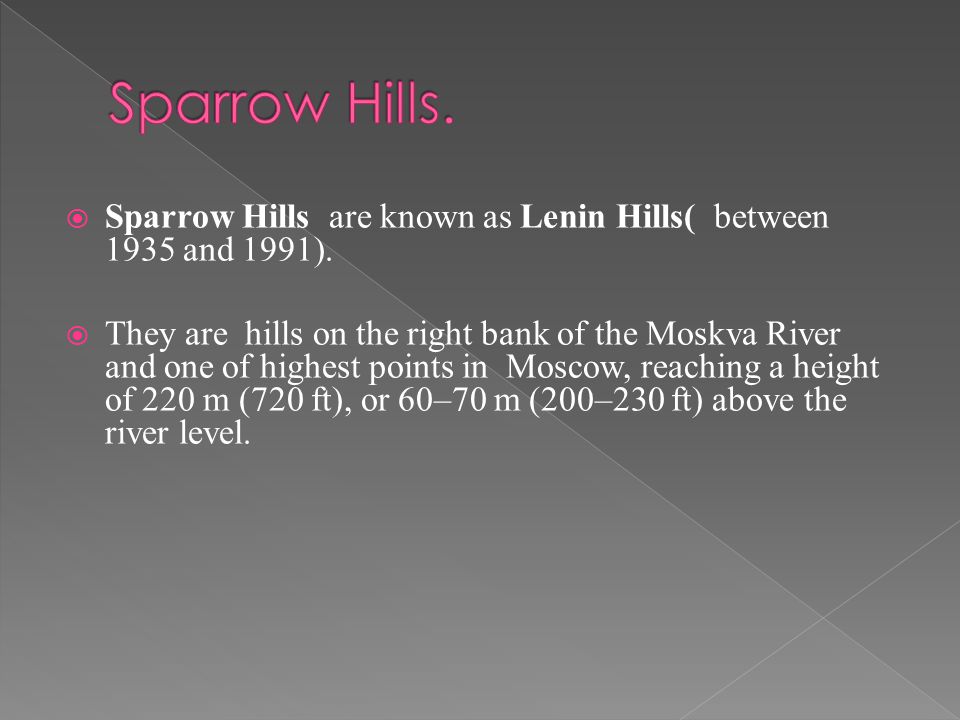 Sparrow Hills.

Sparrow Hills are known as Lenin Hills( between 1935 and 1991).

They are hills on the right bank of the Moskva River and one of highest points in Moscow, reaching a height of 220 m (720 ft), or 60–70 m (200–230 ft) above the river level.